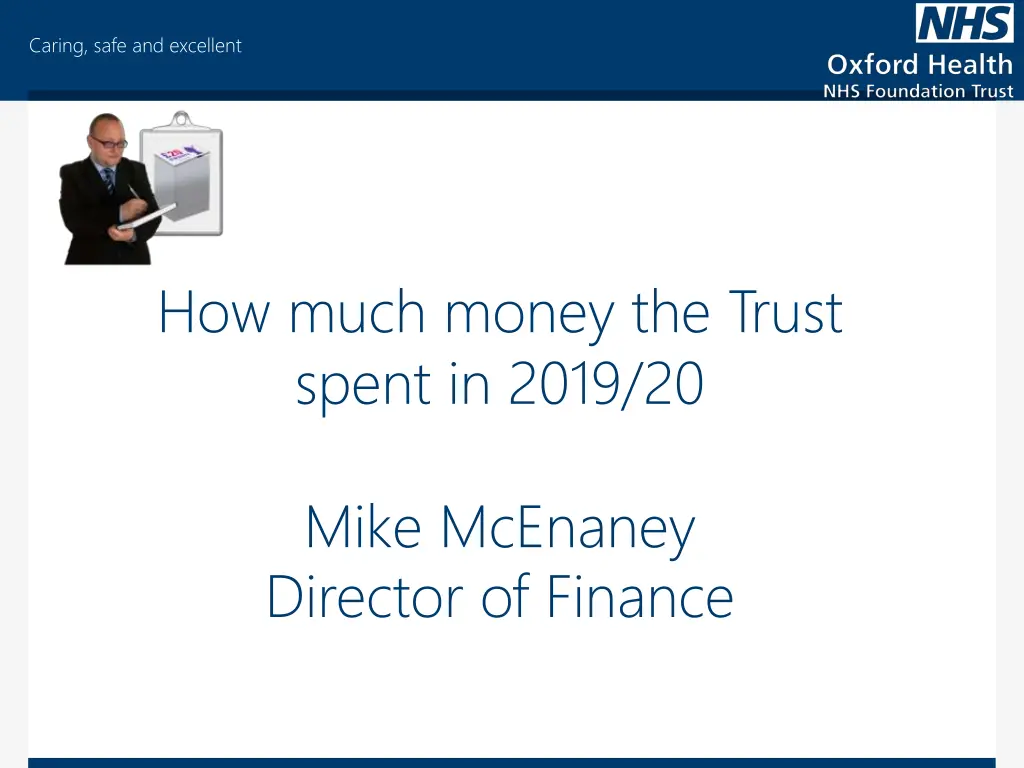 Caring, safe and excellent

NHS
Oxford Health
NHS Foundation Trust

How much money the Trust spent in 2019/20

Mike McEnaney
Director of Finance